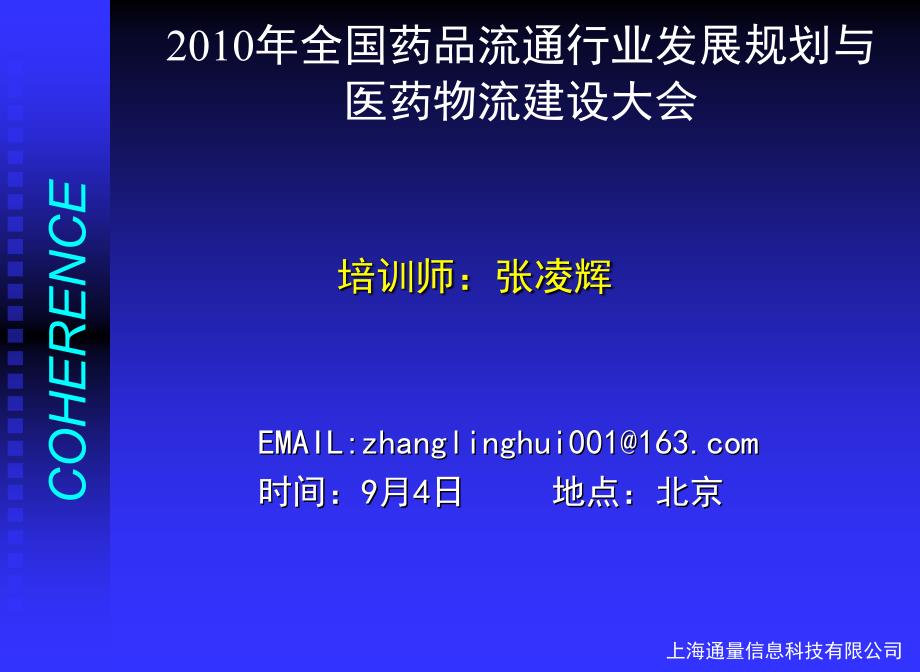 COHERENCE

2010年全国药品流通行业发展规划与医药物流建设大会

培训师：张凌辉

EMAIL:zhanglinghui001@163.com
时间：9月4日　　地点：北京

上海通量信息科技有限公司